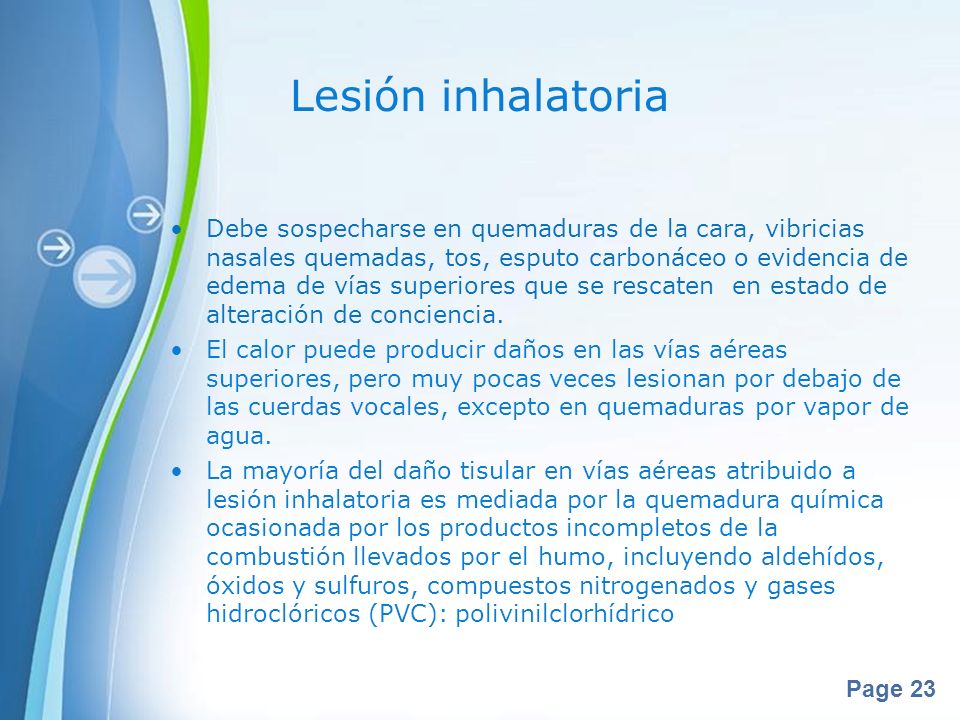 Lesión inhalatoria

• Debe sospecharse en quemaduras de la cara, vibricias nasales quemadas, tos, esputo carbonáceo o evidencia de edema de vías superiores que se rescaten en estado de alteración de conciencia.
• El calor puede producir daños en las vías aéreas superiores, pero muy pocas veces lesionan por debajo de las cuerdas vocales, excepto en quemaduras por vapor de agua.
• La mayoría del daño tisular en vías aéreas atribuido a lesión inhalatoria es mediada por la quemadura química ocasionada por los productos incompletos de la combustión llevados por el humo, incluyendo aldehídos, óxidos y sulfuros, compuestos nitrogenados y gases hidroclóricos (PVC): polivinilclorhídrico

Page 23